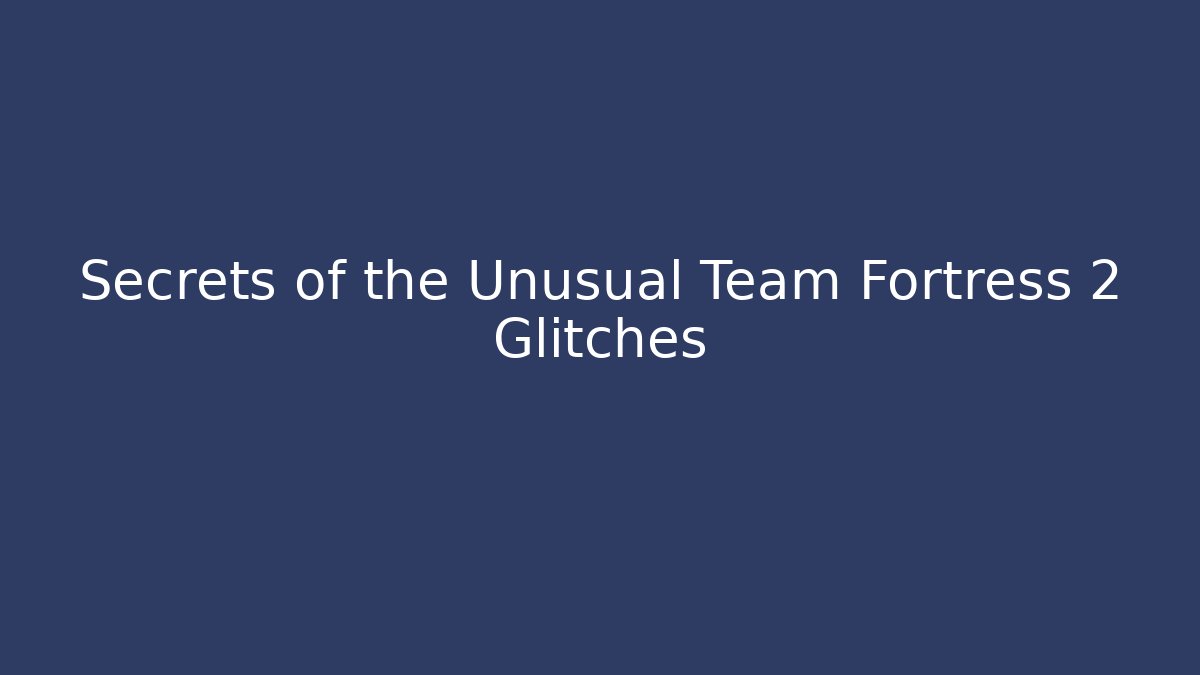 Secrets of the Unusual Team Fortress 2 Glitches